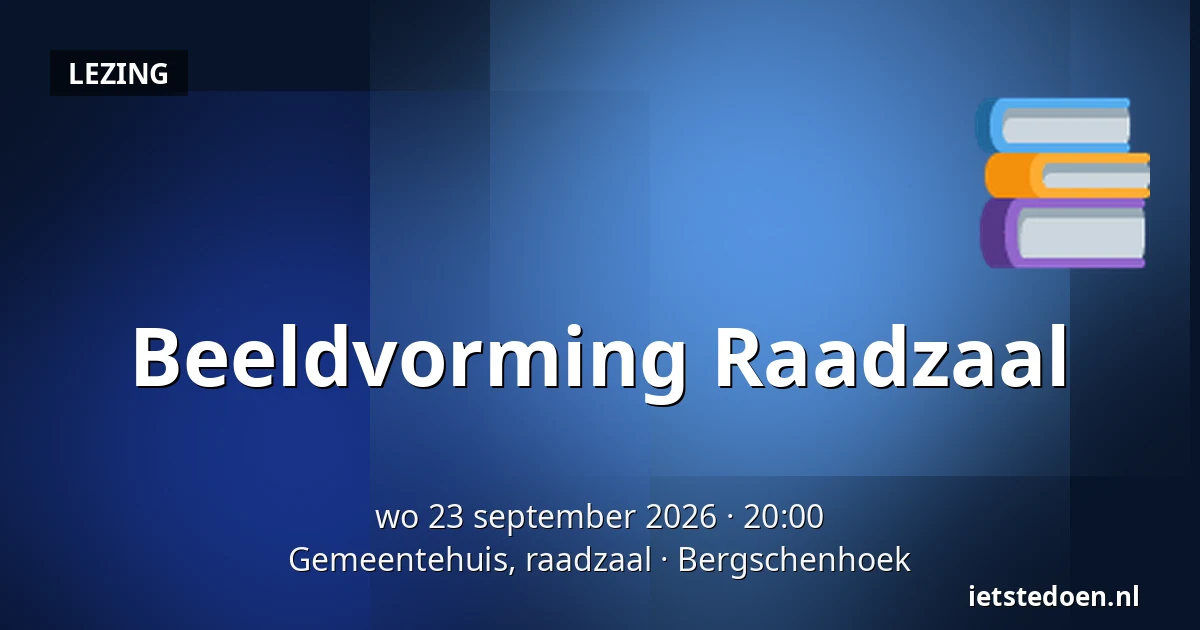 LEZING

Beeldvorming Raadzaal

wo 23 september 2026 · 20:00
Gemeentehuis, raadzaal · Bergschenhoek

ietstedoen.nl